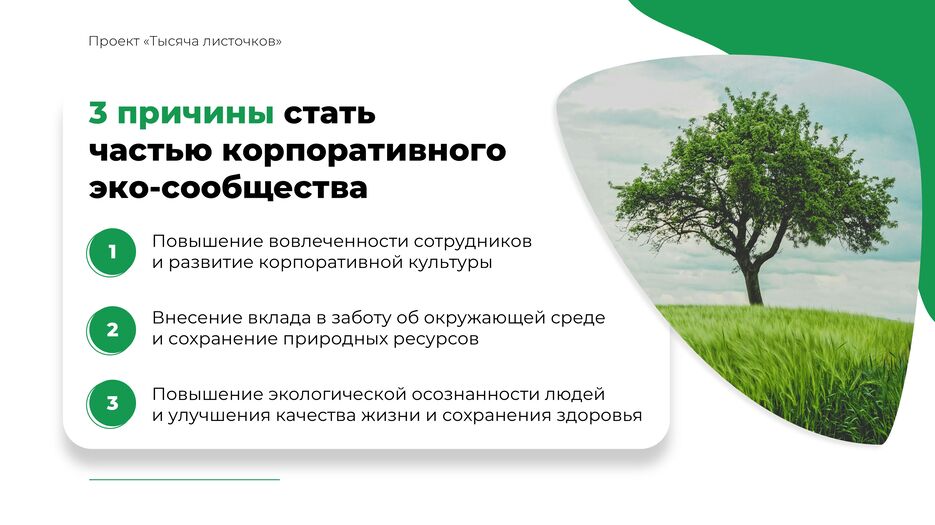 Проект «Тысяча листочков»

3 причины стать частью корпоративного эко-сообщества

1 Повышение вовлеченности сотрудников и развитие корпоративной культуры

2 Внесение вклада в заботу об окружающей среде и сохранение природных ресурсов

3 Повышение экологической осознанности людей и улучшения качества жизни и сохранения здоровья